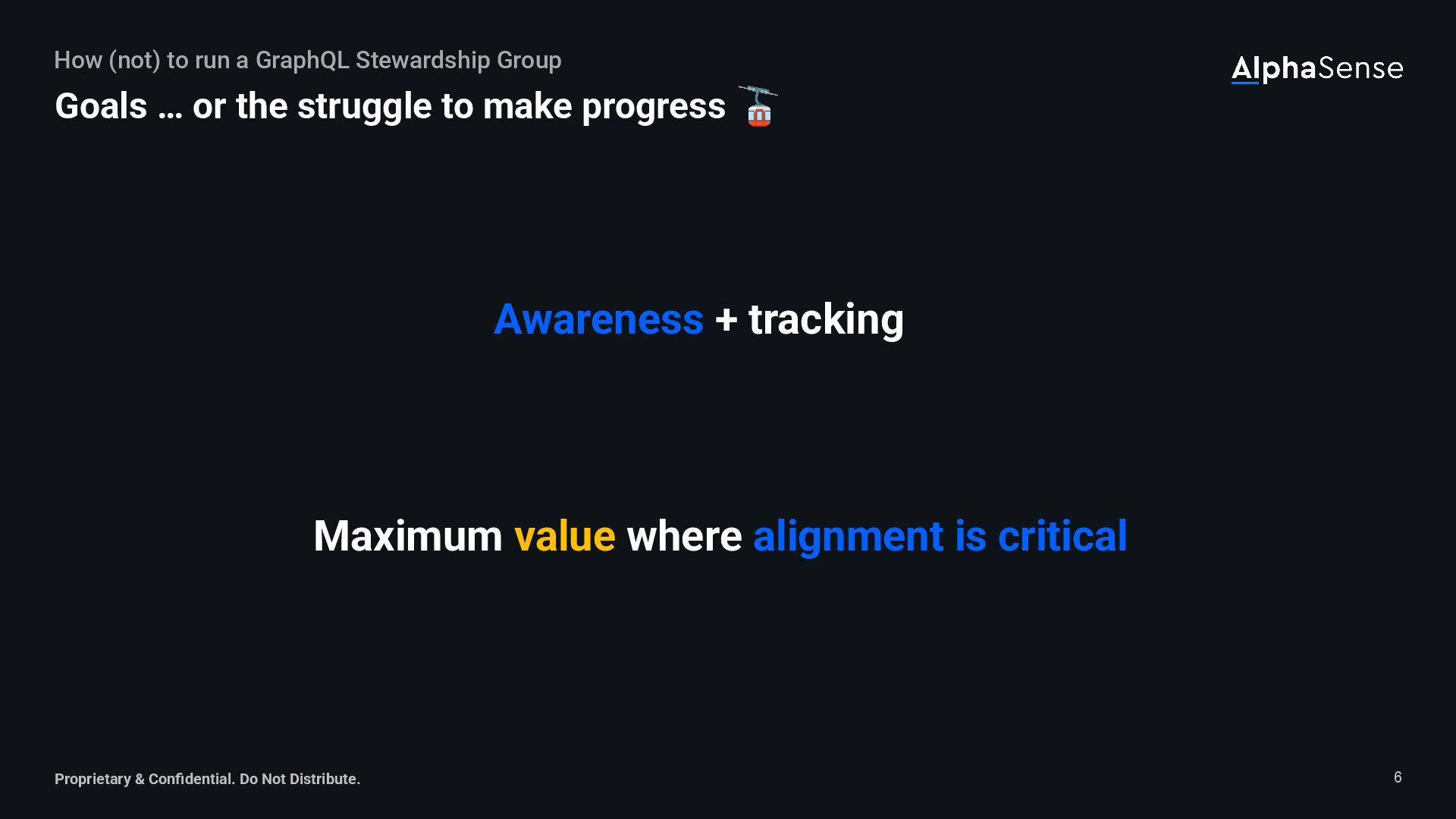 How (not) to run a GraphQL Stewardship Group

AlphaSense

Goals … or the struggle to make progress 🚡

Awareness + tracking

Maximum value where alignment is critical

Proprietary & Confidential. Do Not Distribute.

6